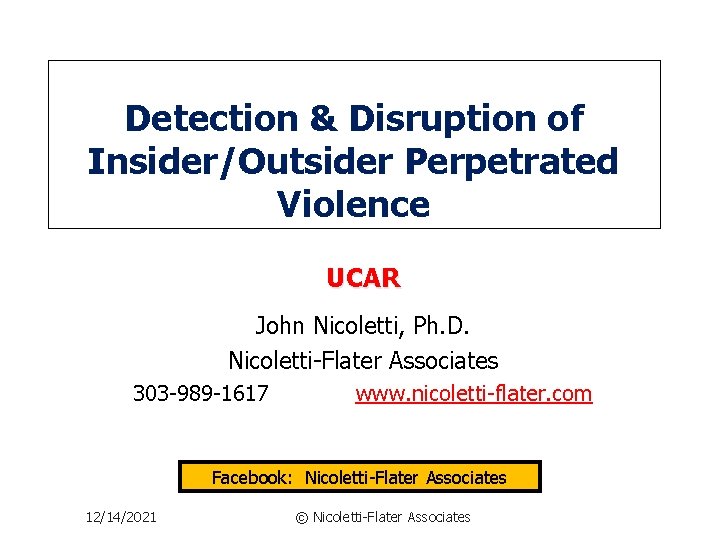 Detection & Disruption of Insider/Outsider Perpetrated Violence

UCAR

John Nicoletti, Ph.D.

Nicoletti-Flater Associates

303-989-1617 www.nicoletti-flater.com

Facebook: Nicoletti-Flater Associates

12/14/2021

© Nicoletti-Flater Associates